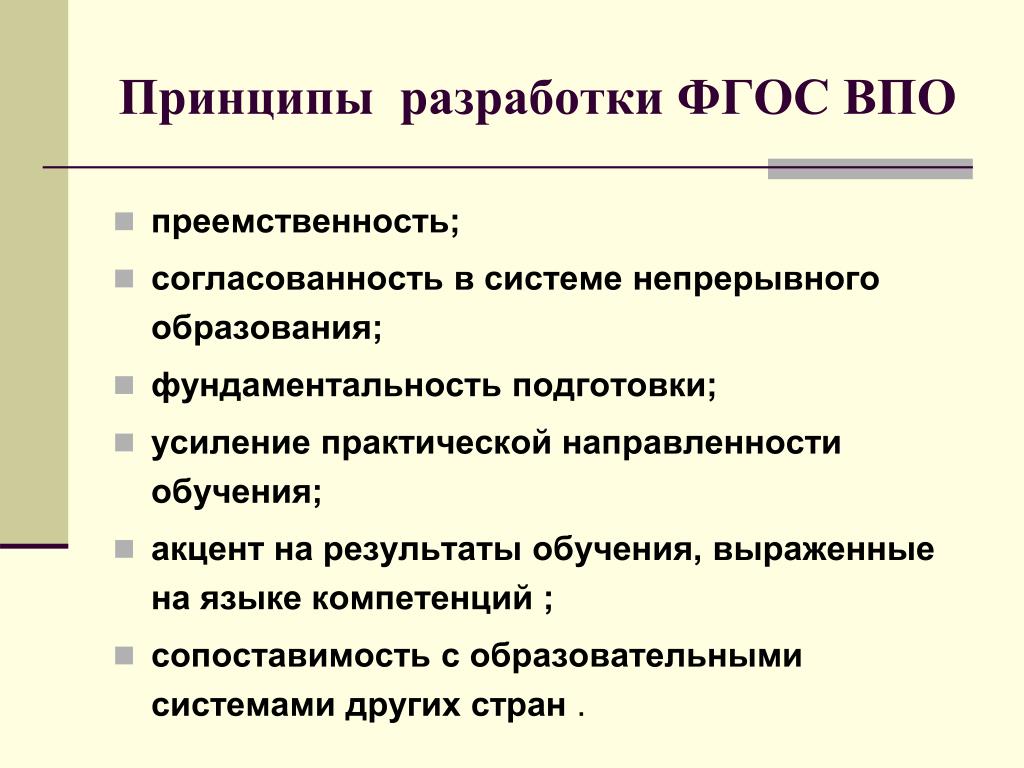 Принципы разработки ФГОС ВПО

преемственность;

согласованность в системе непрерывного образования;

фундаментальность подготовки;

усиление практической направленности обучения;

акцент на результаты обучения, выраженные на языке компетенций ;

сопоставимость с образовательными системами других стран .